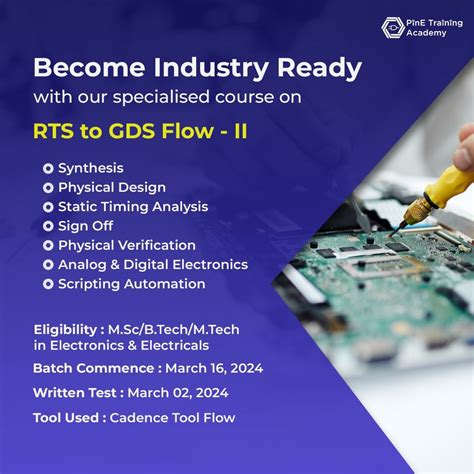 PinE Training Academy

Become Industry Ready
with our specialised course on

RTS to GDS Flow - II

Synthesis
Physical Design
Static Timing Analysis
Sign Off
Physical Verification
Analog & Digital Electronics
Scripting Automation

Eligibility : M.Sc/B.Tech/M.Tech in Electronics & Electricals

Batch Commence : March 16, 2024

Written Test : March 02, 2024

Tool Used : Cadence Tool Flow